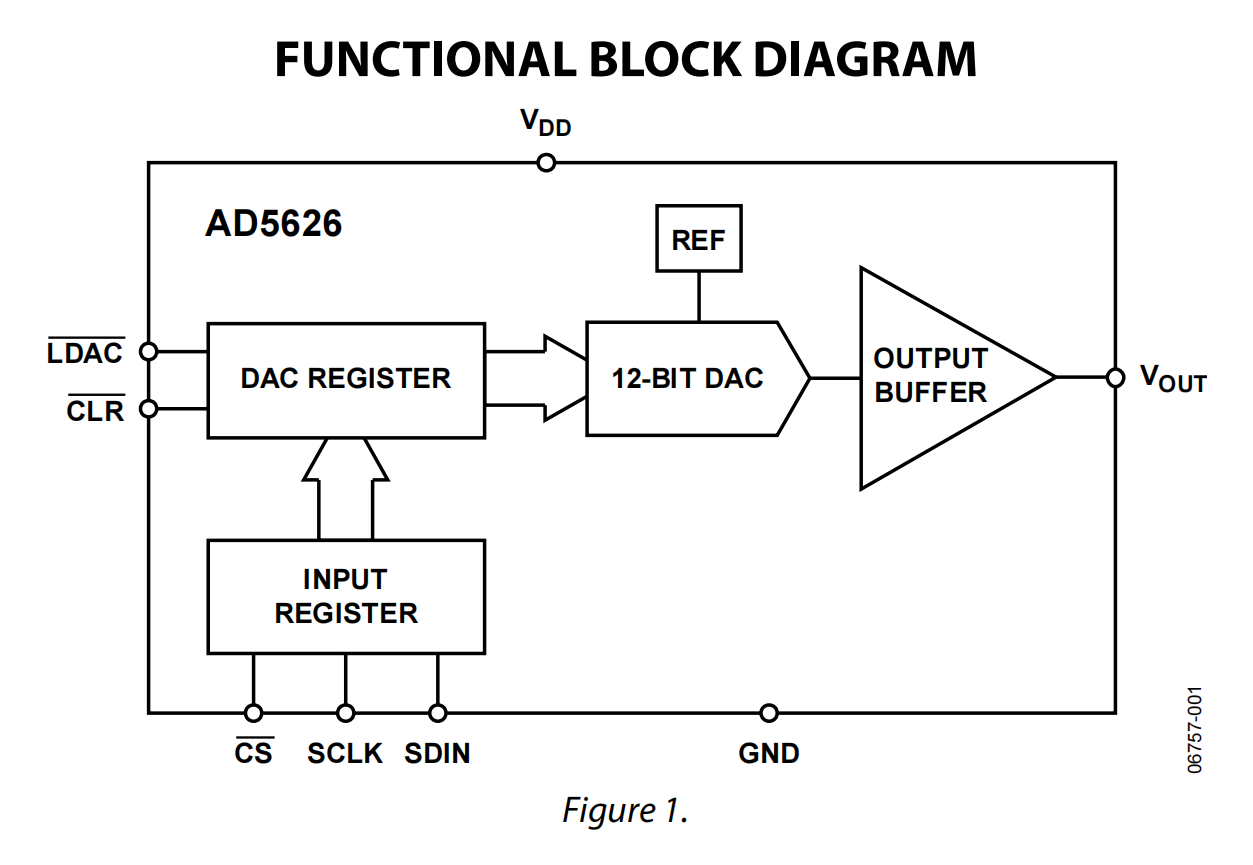 FUNCTIONAL BLOCK DIAGRAM

$V_{DD}$

AD5626

REF

$\overline{LDAC}$

$\overline{CLR}$

DAC REGISTER

12-BIT DAC

OUTPUT BUFFER

$V_{OUT}$

INPUT REGISTER

$\overline{CS}$ SCLK SDIN

GND

06757-001

Figure 1.